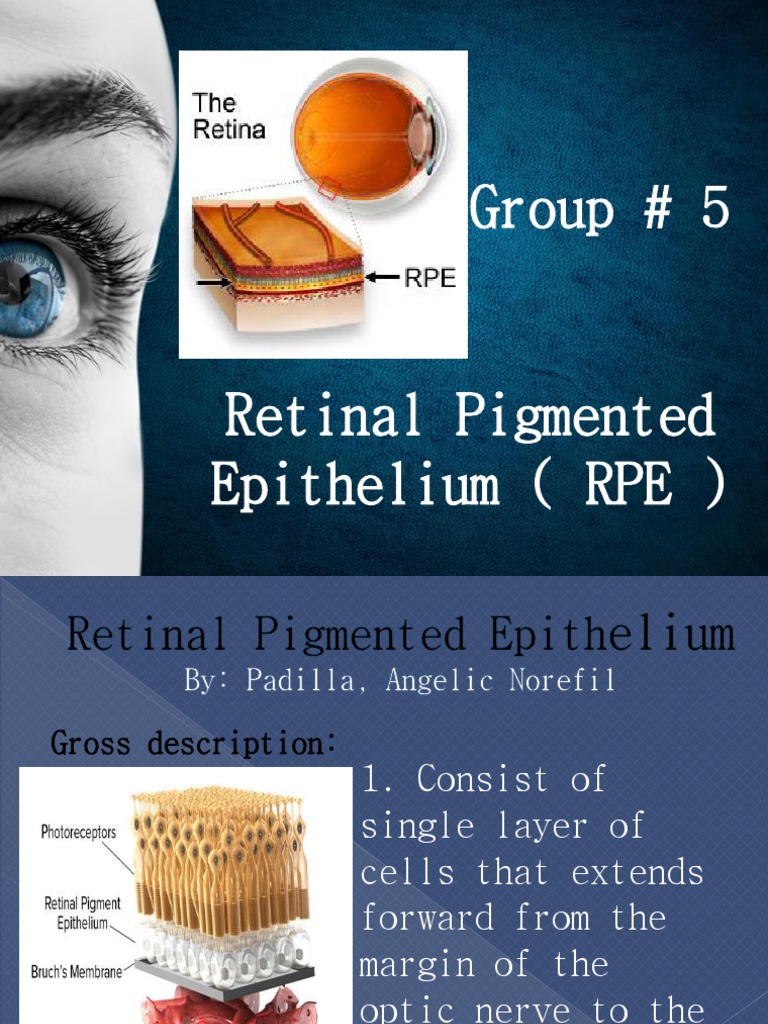 The Retina

RPE

Group # 5

Retinal Pigmented Epithelium ( RPE )

Retinal Pigmented Epithelium

By: Padilla, Angelic Norefil

Gross description:

Photoreceptors

Retinal Pigment Epithelium

Bruch's Membrane

1. Consist of single layer of cells that extends forward from the margin of the optic nerve to the